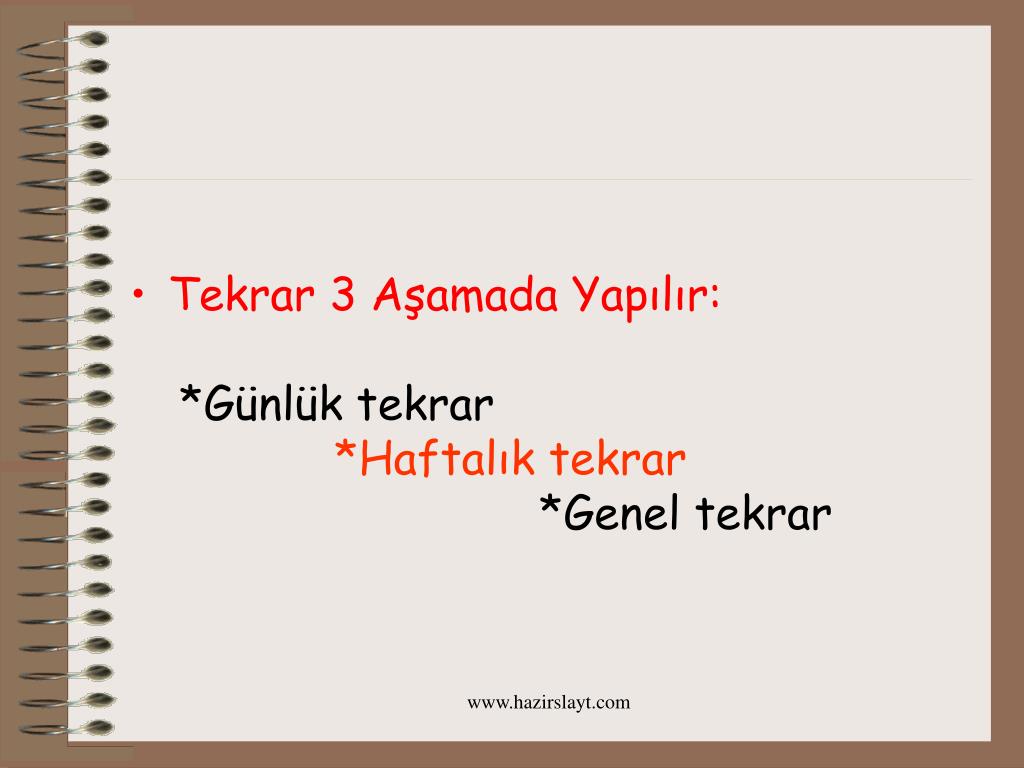 • Tekrar 3 Aşamada Yapılır:

*Günlük tekrar
*Haftalık tekrar
*Genel tekrar

www.hazirslayt.com